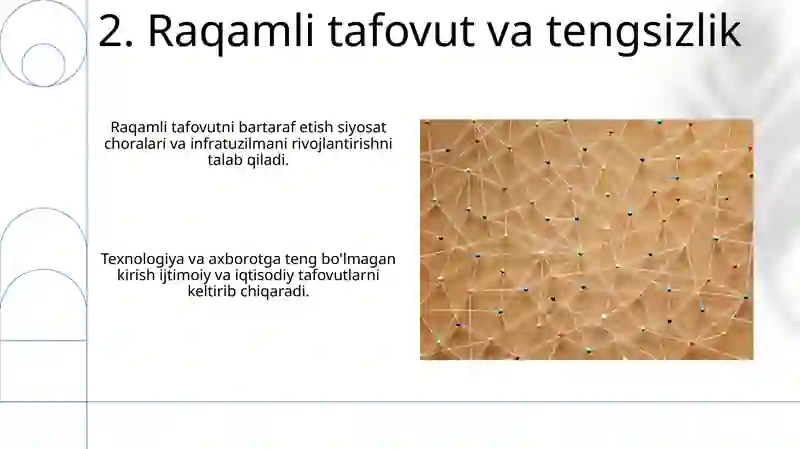 2. Raqamli tafovut va tengsizlik

Raqamli tafovutni bartaraf etish siyosat choralari va infratuzilmani rivojlantirishni talab qiladi.

Texnologiya va axborotga teng bo'lmagan kirish ijtimoiy va iqtisodiy tafovutlarni keltirib chiqaradi.